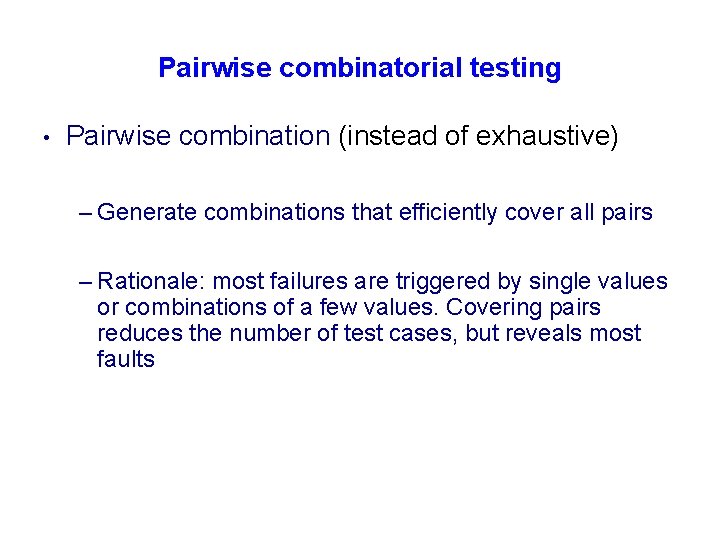 Pairwise combinatorial testing

• Pairwise combination (instead of exhaustive)

– Generate combinations that efficiently cover all pairs

– Rationale: most failures are triggered by single values or combinations of a few values. Covering pairs reduces the number of test cases, but reveals most faults